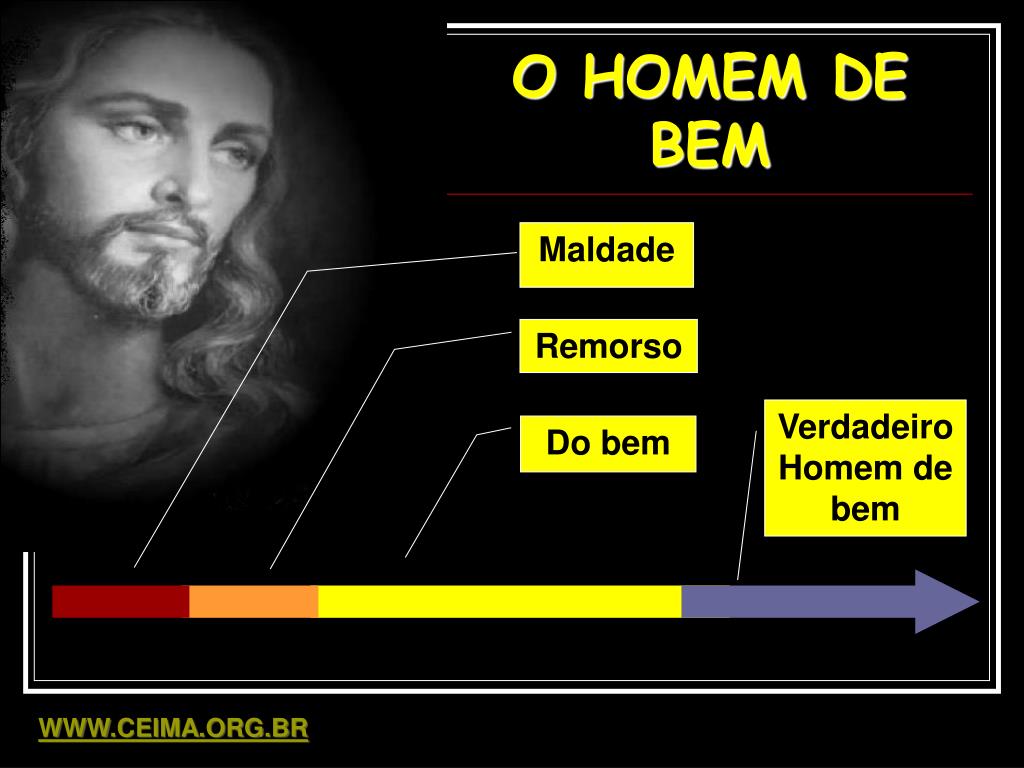 O HOMEM DE BEM

Maldade

Remorso

Do bem

Verdadeiro Homem de bem

WWW.CEIMA.ORG.BR